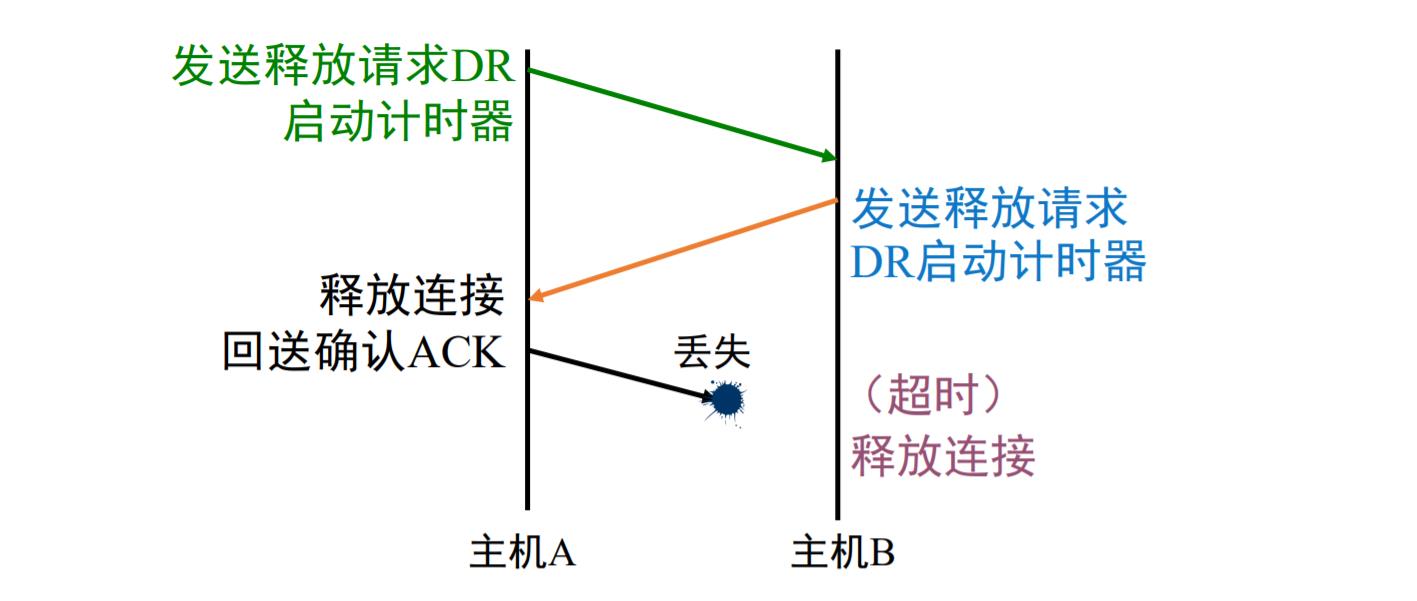 发送释放请求DR
启动计时器

发送释放请求
DR启动计时器

释放连接
回送确认ACK

丢失

（超时）
释放连接

主机A

主机B